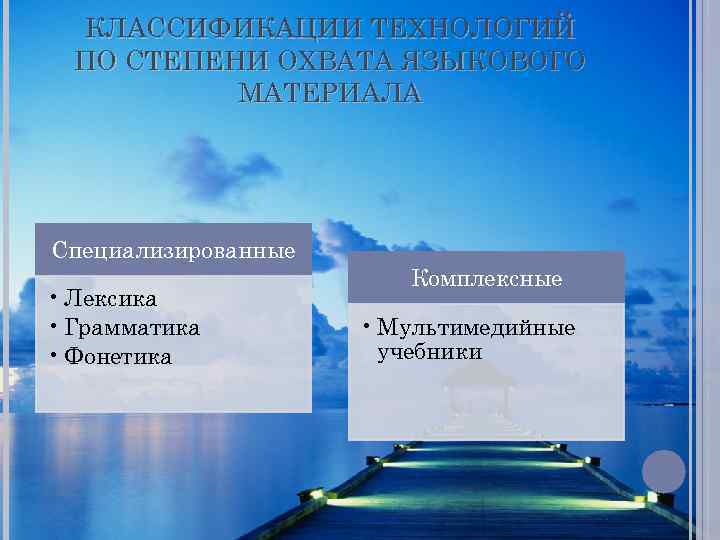 КЛАССИФИКАЦИИ ТЕХНОЛОГИЙ ПО СТЕПЕНИ ОХВАТА ЯЗЫКОВОГО МАТЕРИАЛА

Специализированные

• Лексика
• Грамматика
• Фонетика

Комплексные

• Мультимедийные учебники